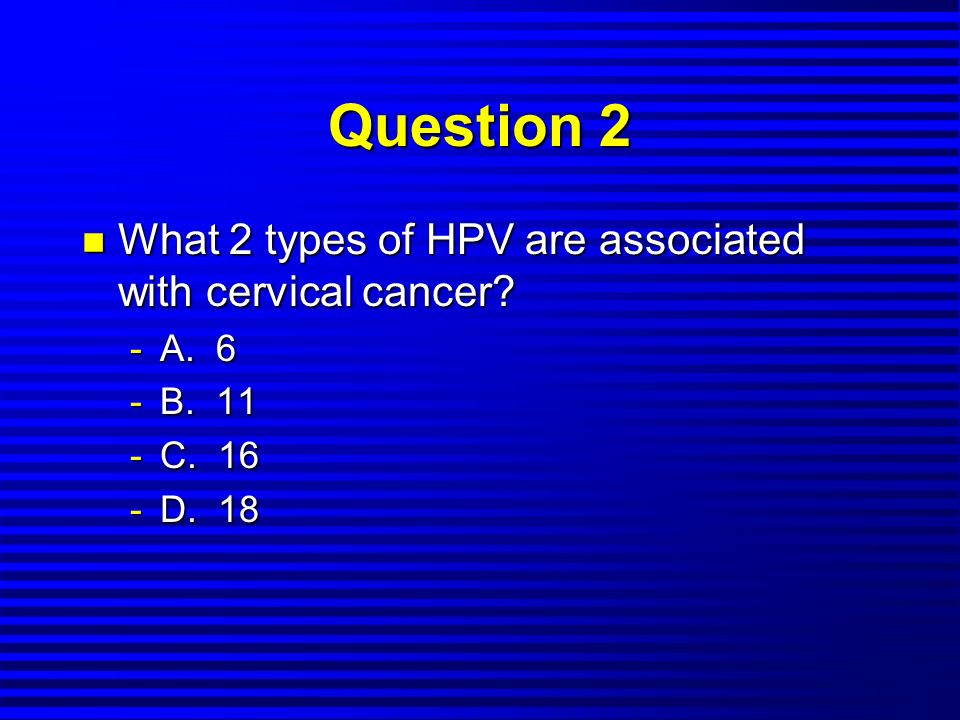 Question 2

What 2 types of HPV are associated with cervical cancer?

- A. 6
- B. 11
- C. 16
- D. 18